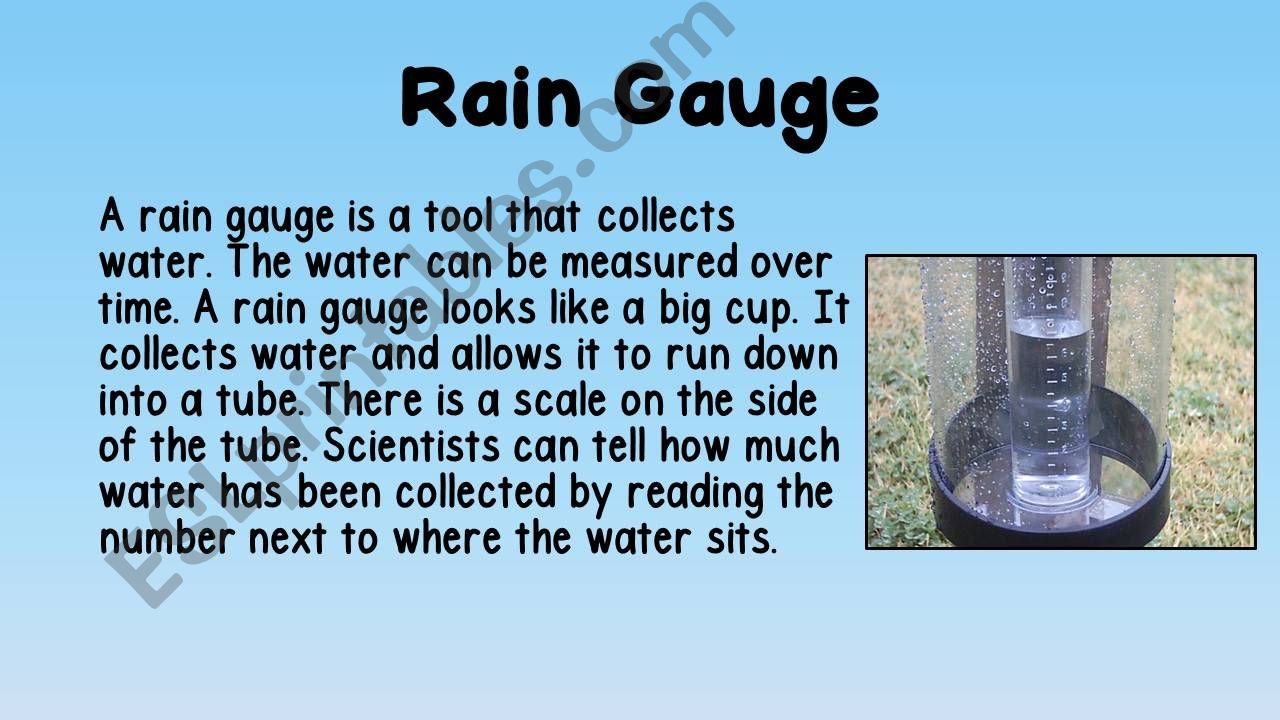 Rain Gauge

A rain gauge is a tool that collects water. The water can be measured over time. A rain gauge looks like a big cup. It collects water and allows it to run down into a tube. There is a scale on the side of the tube. Scientists can tell how much water has been collected by reading the number next to where the water sits.

ESLprintables.com